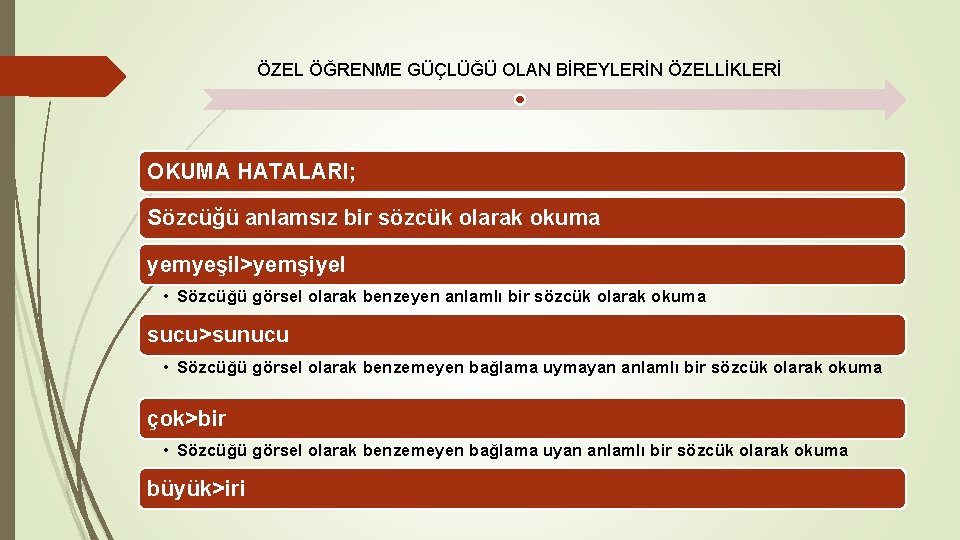 ÖZEL ÖĞRENME GÜÇLÜĞÜ OLAN BİREYLERİN ÖZELLİKLERİ

OKUMA HATALARI;

Sözcüğü anlamsız bir sözcük olarak okuma

yemyeşil>yemşiyel

• Sözcüğü görsel olarak benzeyen anlamlı bir sözcük olarak okuma

sucu>sunucu

• Sözcüğü görsel olarak benzemeyen bağlama uymayan anlamlı bir sözcük olarak okuma

çok>bir

• Sözcüğü görsel olarak benzemeyen bağlama uyan anlamlı bir sözcük olarak okuma

büyük>iri